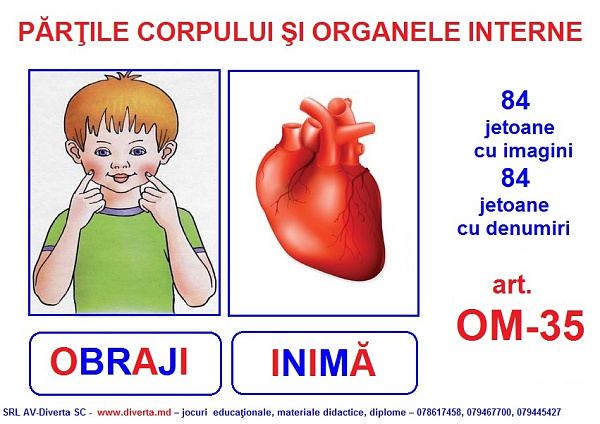 PĂRŢILE CORPULUI ŞI ORGANELE INTERNE

84 jetoane cu imagini
84 jetoane cu denumiri

art.
OM-35

OBRAJI

INIMĂ

SRL AV-Diverta SC - www.diverta.md – jocuri educaţionale, materiale didactice, diplome – 078617458, 079467700, 079445427